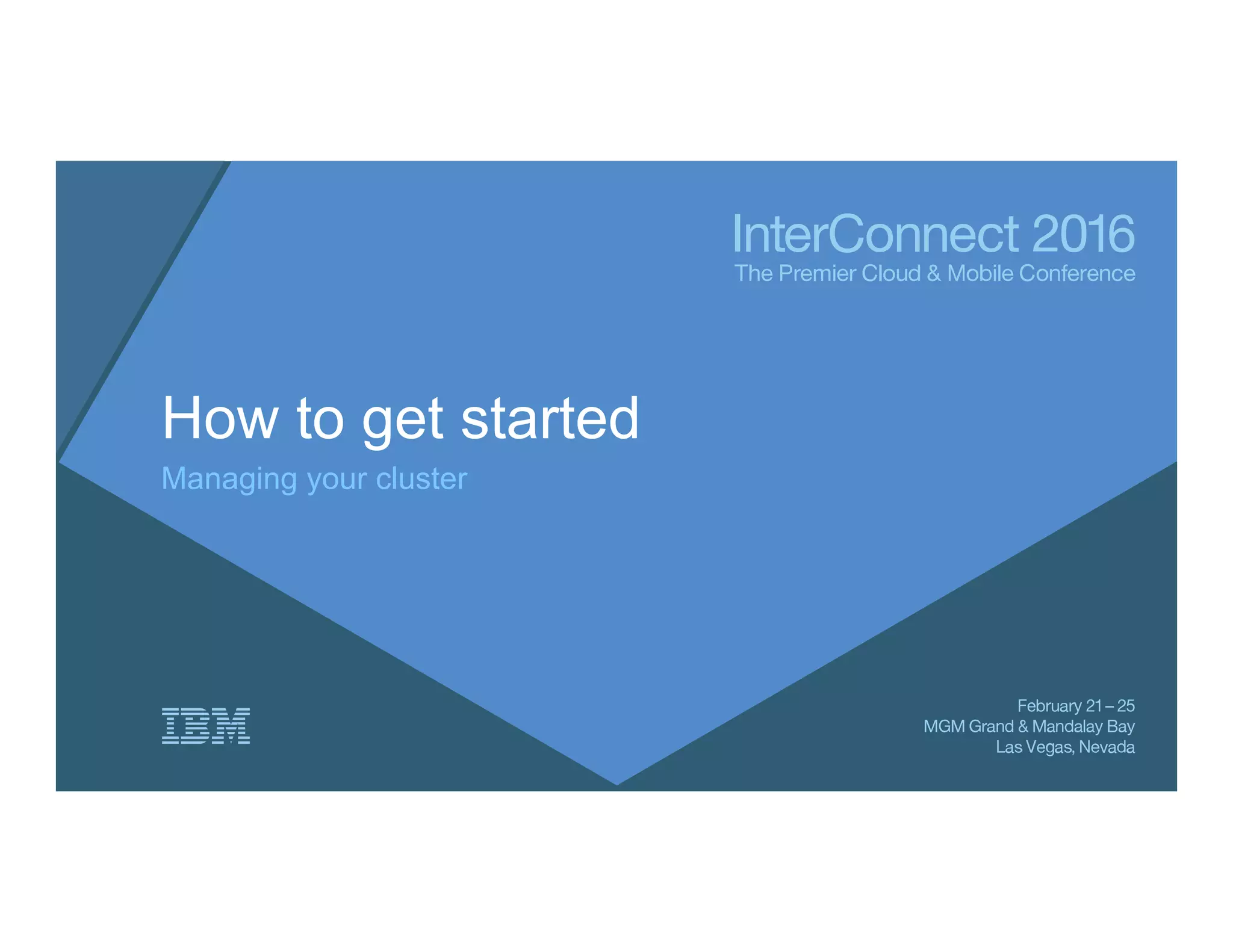 InterConnect 2016
The Premier Cloud & Mobile Conference

How to get started

Managing your cluster

IBM

February 21 – 25
MGM Grand & Mandalay Bay
Las Vegas, Nevada